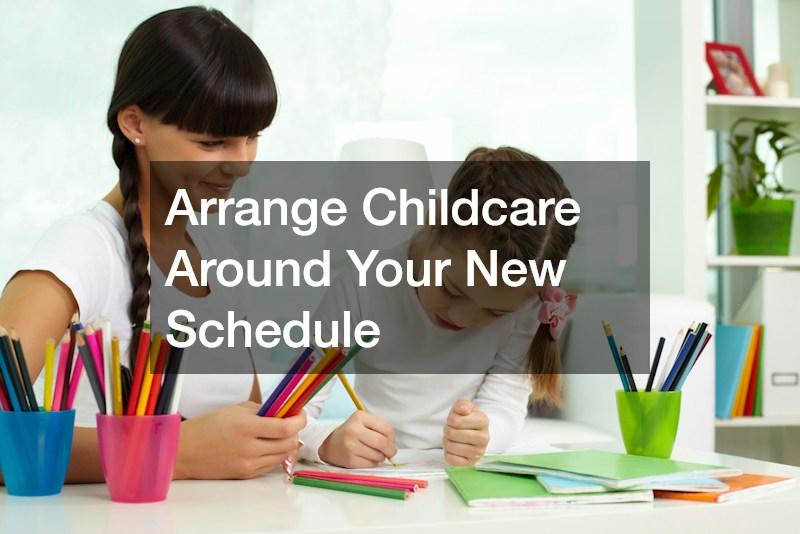 Arrange Childcare Around Your New Schedule